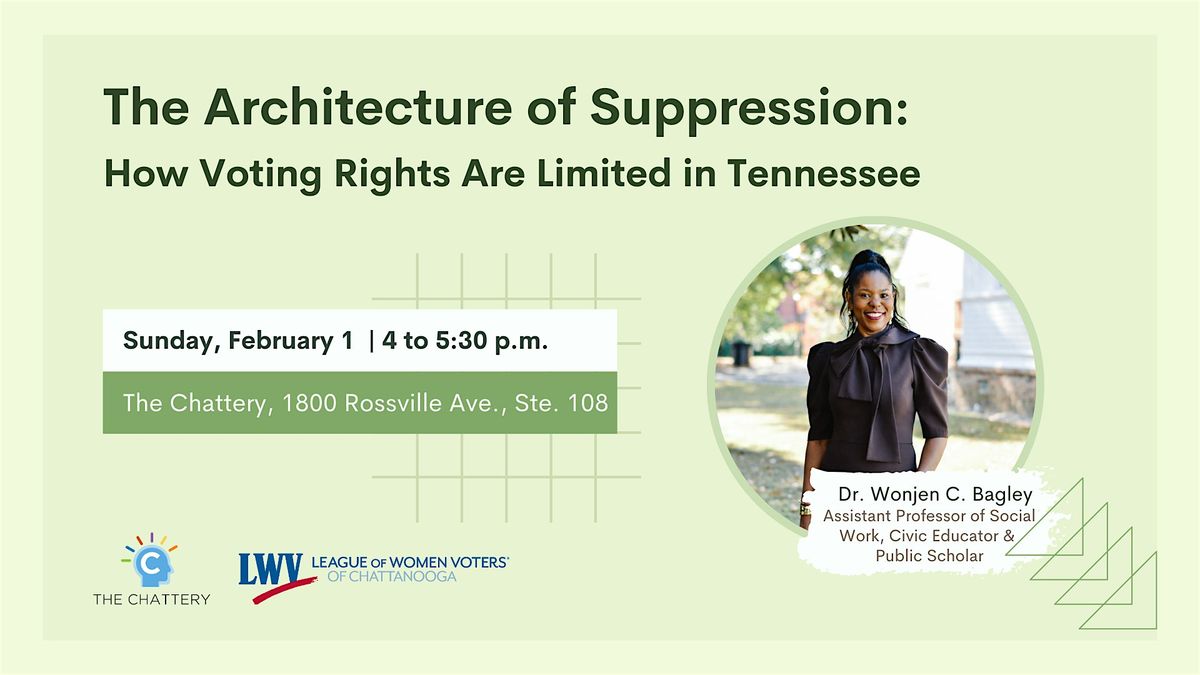 The Architecture of Suppression:
How Voting Rights Are Limited in Tennessee

Sunday, February 1 | 4 to 5:30 p.m.

The Chattery, 1800 Rossville Ave., Ste. 108

Dr. Wonjen C. Bagley
Assistant Professor of Social Work, Civic Educator & Public Scholar

C
THE CHATTERY

LWV LEAGUE OF WOMEN VOTERS® OF CHATTANOOGA